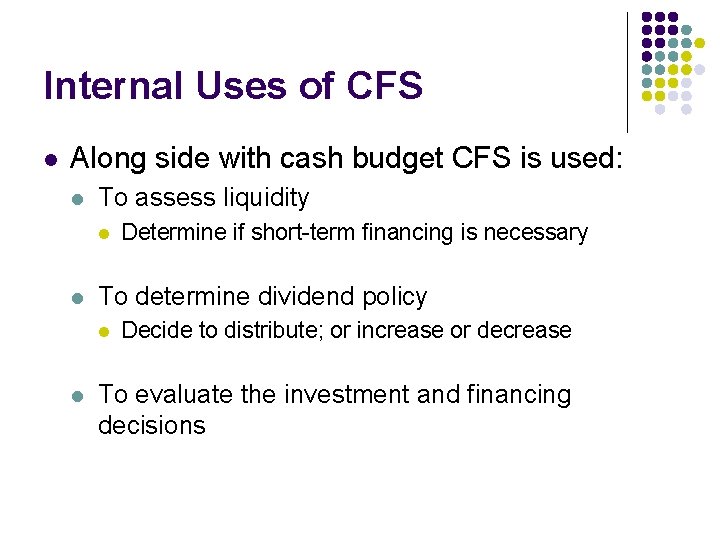 Internal Uses of CFS

- Along side with cash budget CFS is used:
  - To assess liquidity
    - Determine if short-term financing is necessary
  - To determine dividend policy
    - Decide to distribute; or increase or decrease
  - To evaluate the investment and financing decisions